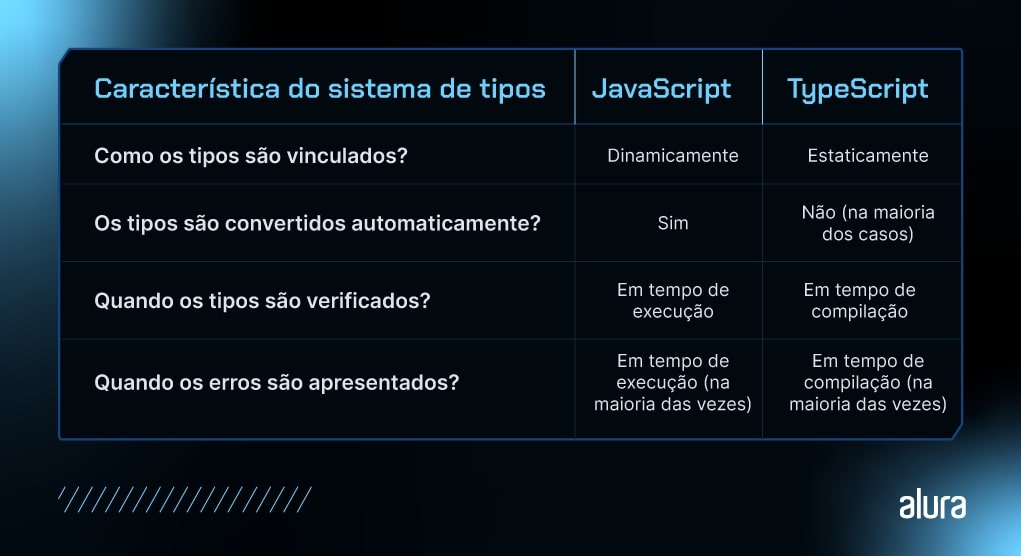 | Característica do sistema de tipos | JavaScript | TypeScript |
|---|---|---|
| Como os tipos são vinculados? | Dinamicamente | Estaticamente |
| Os tipos são convertidos automaticamente? | Sim | Não (na maioria dos casos) |
| Quando os tipos são verificados? | Em tempo de execução | Em tempo de compilação |
| Quando os erros são apresentados? | Em tempo de execução (na maioria das vezes) | Em tempo de compilação (na maioria das vezes) |

alura